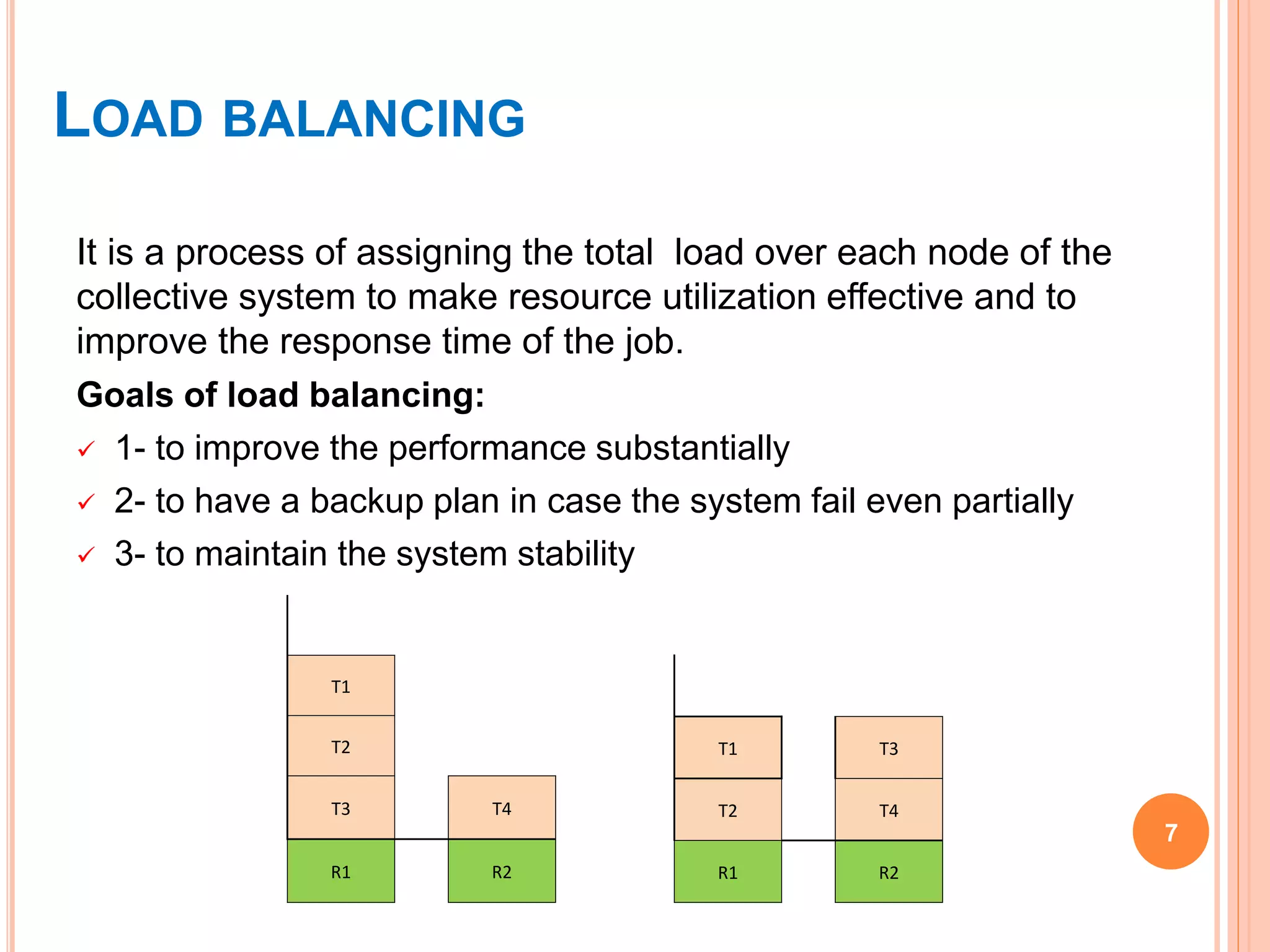 LOAD BALANCING

It is a process of assigning the total load over each node of the collective system to make resource utilization effective and to improve the response time of the job.

Goals of load balancing:

✓ 1- to improve the performance substantially

✓ 2- to have a backup plan in case the system fail even partially

✓ 3- to maintain the system stability

T1
T2
T3
R1
T4
R2

T1
T2
R1
T3
T4
R2

7